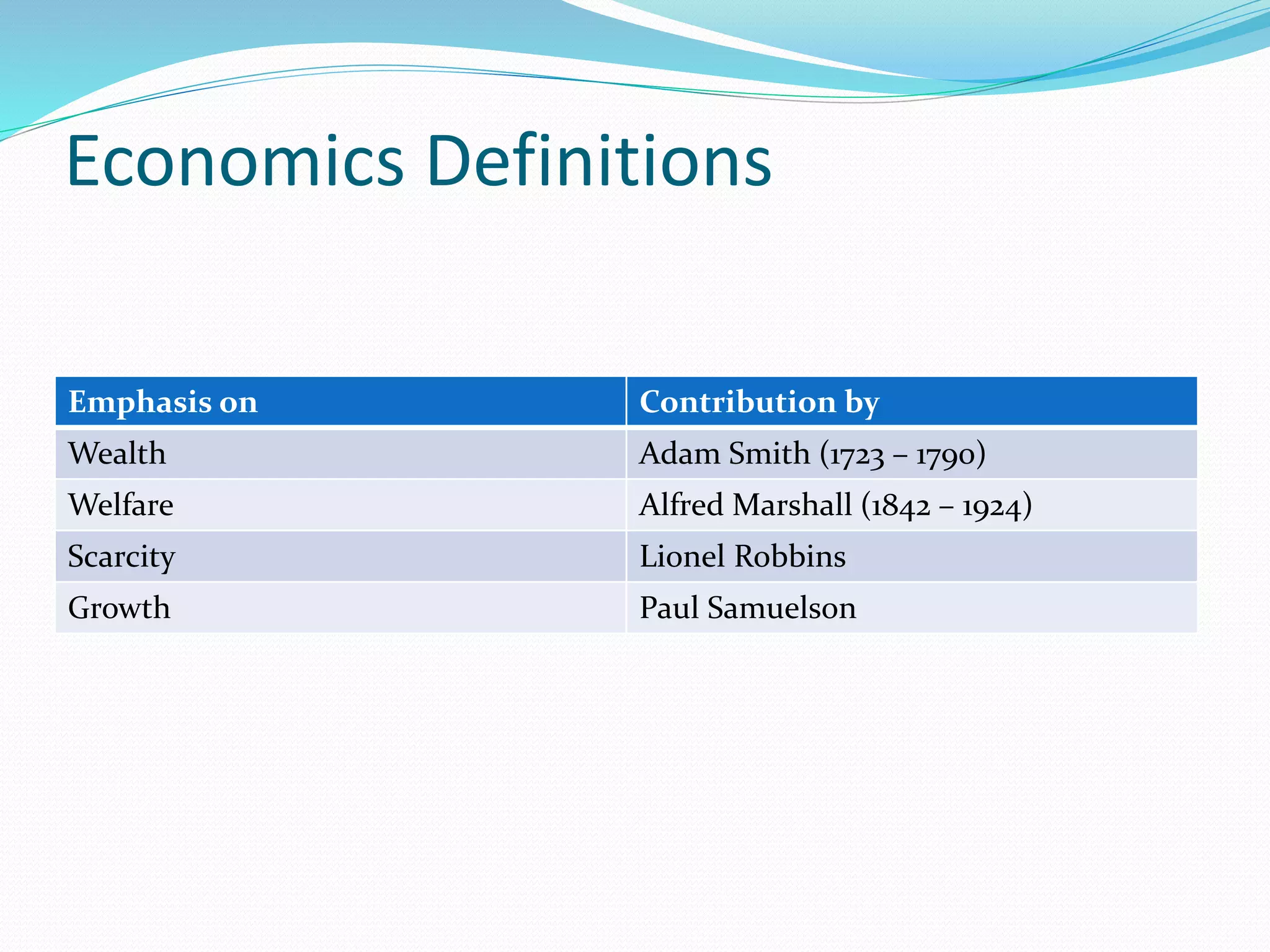 Economics Definitions

| Emphasis on | Contribution by |
|---|---|
| Wealth | Adam Smith (1723 – 1790) |
| Welfare | Alfred Marshall (1842 – 1924) |
| Scarcity | Lionel Robbins |
| Growth | Paul Samuelson |